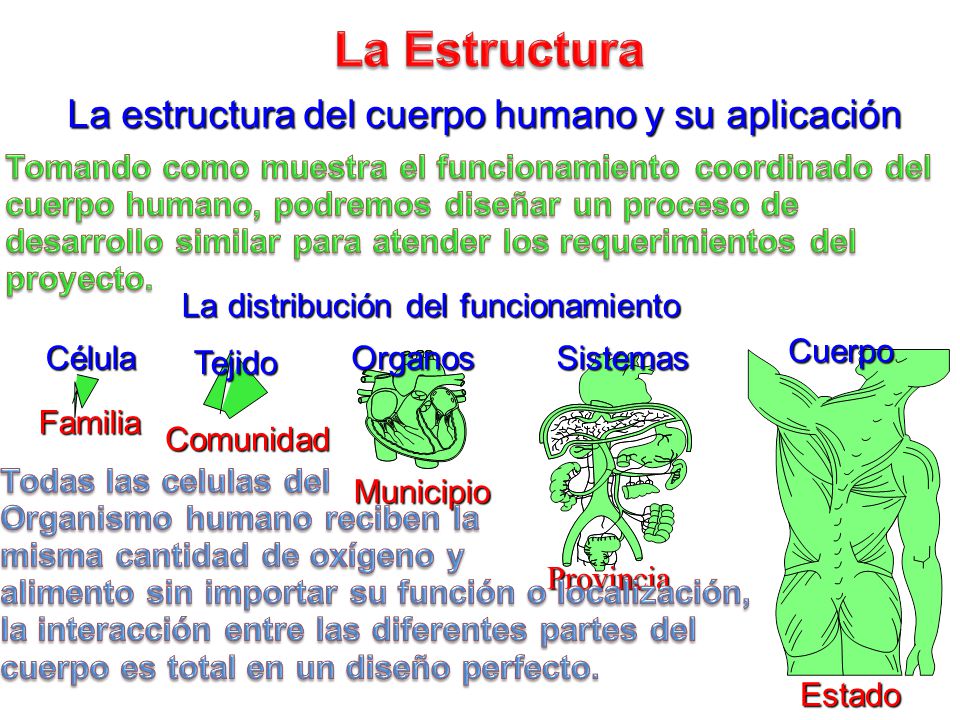 La Estructura

La estructura del cuerpo humano y su aplicación

Tomando como muestra el funcionamiento coordinado del cuerpo humano, podremos diseñar un proceso de desarrollo similar para atender los requerimientos del proyecto.

La distribución del funcionamiento

Célula

Familia

Tejido

Comunidad

Organos

Municipio

Sistemas

Provincia

Cuerpo

Estado

Todas las celulas del Organismo humano reciben la misma cantidad de oxígeno y alimento sin importar su función o localización, la interacción entre las diferentes partes del cuerpo es total en un diseño perfecto.